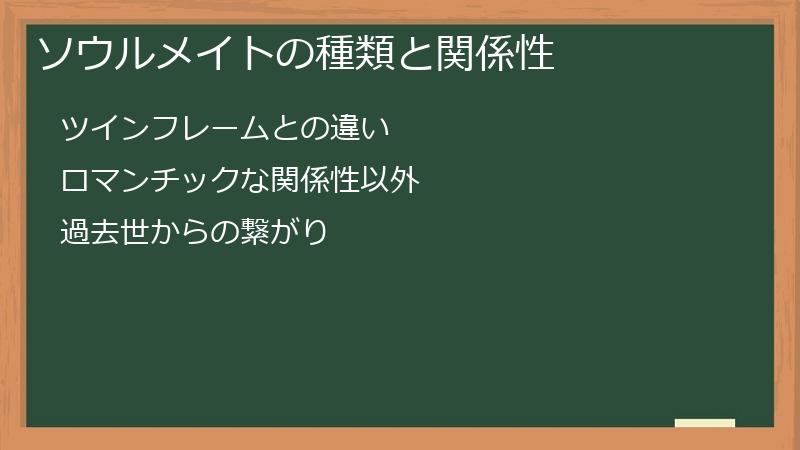 ソウルメイトの種類と関係性

ツインフレームとの違い

ロマンチックな関係性以外

過去世からの繋がり